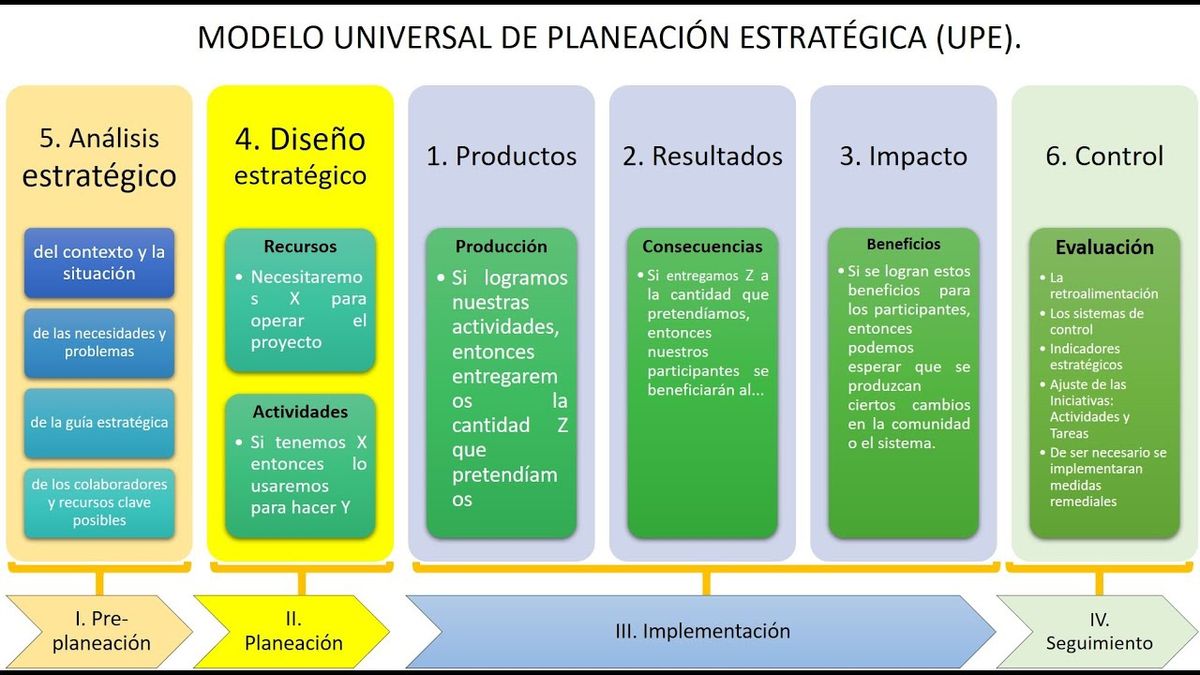 MODELO UNIVERSAL DE PLANEACIÓN ESTRATÉGICA (UPE).

5. Análisis estratégico

del contexto y la situación

de las necesidades y problemas

de la guía estratégica

de los colaboradores y recursos clave posibles

4. Diseño estratégico

Recursos

• Necesitaremos X para operar el proyecto

Actividades

• Si tenemos X entonces lo usaremos para hacer Y

1. Productos

Producción

• Si logramos nuestras actividades, entonces entregaremos la cantidad Z que pretendíamos

2. Resultados

Consecuencias

• Si entregamos Z a la cantidad que pretendíamos, entonces nuestros participantes se beneficiarán al...

3. Impacto

Beneficios

• Si se logran estos beneficios para los participantes, entonces podemos esperar que se produzcan ciertos cambios en la comunidad o el sistema.

6. Control

Evaluación

• La retroalimentación
• Los sistemas de control
• Indicadores estratégicos
• Ajuste de las Iniciativas: Actividades y Tareas
• De ser necesario se implementaran medidas remediales

I. Pre-planeación

II. Planeación

III. Implementación

IV. Seguimiento